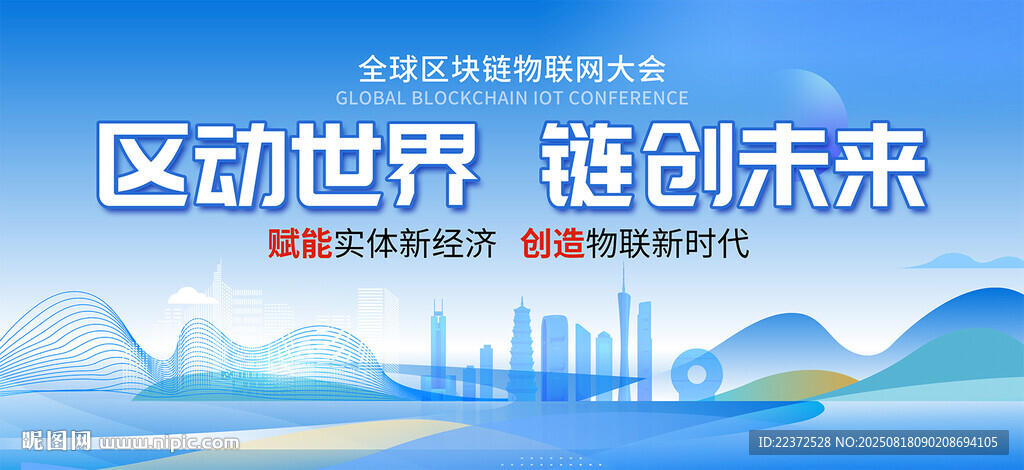 全球区块链物联网大会
GLOBAL BLOCKCHAIN IOT CONFERENCE

区动世界 链创未来

赋能实体新经济 创造物联新时代

昵图网 www.nipic.com

ID:22372528 NO:20250818090208694105